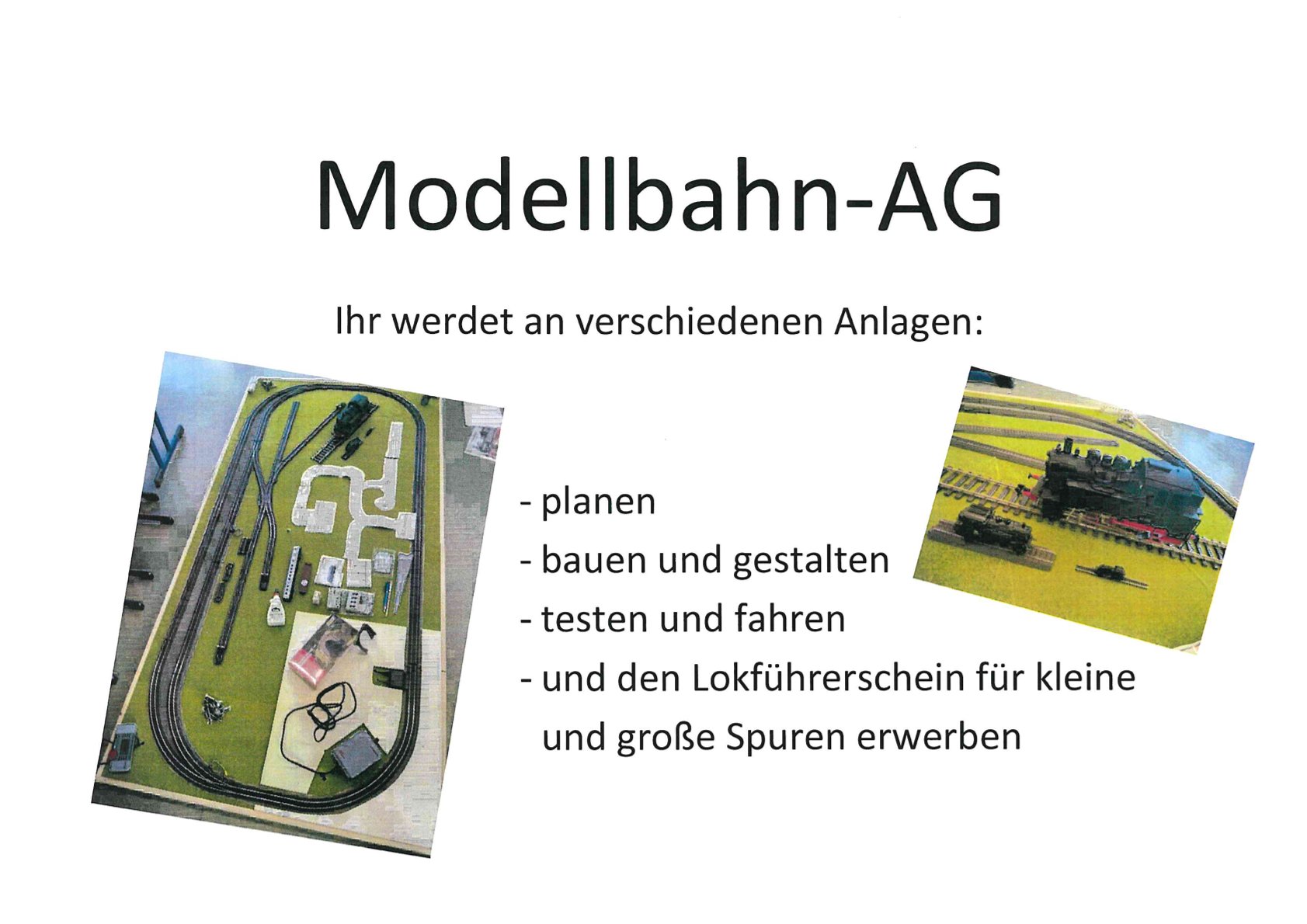 Modellbahn-AG

Ihr werdet an verschiedenen Anlagen:

- planen
- bauen und gestalten
- testen und fahren
- und den Lokführerschein für kleine und große Spuren erwerben